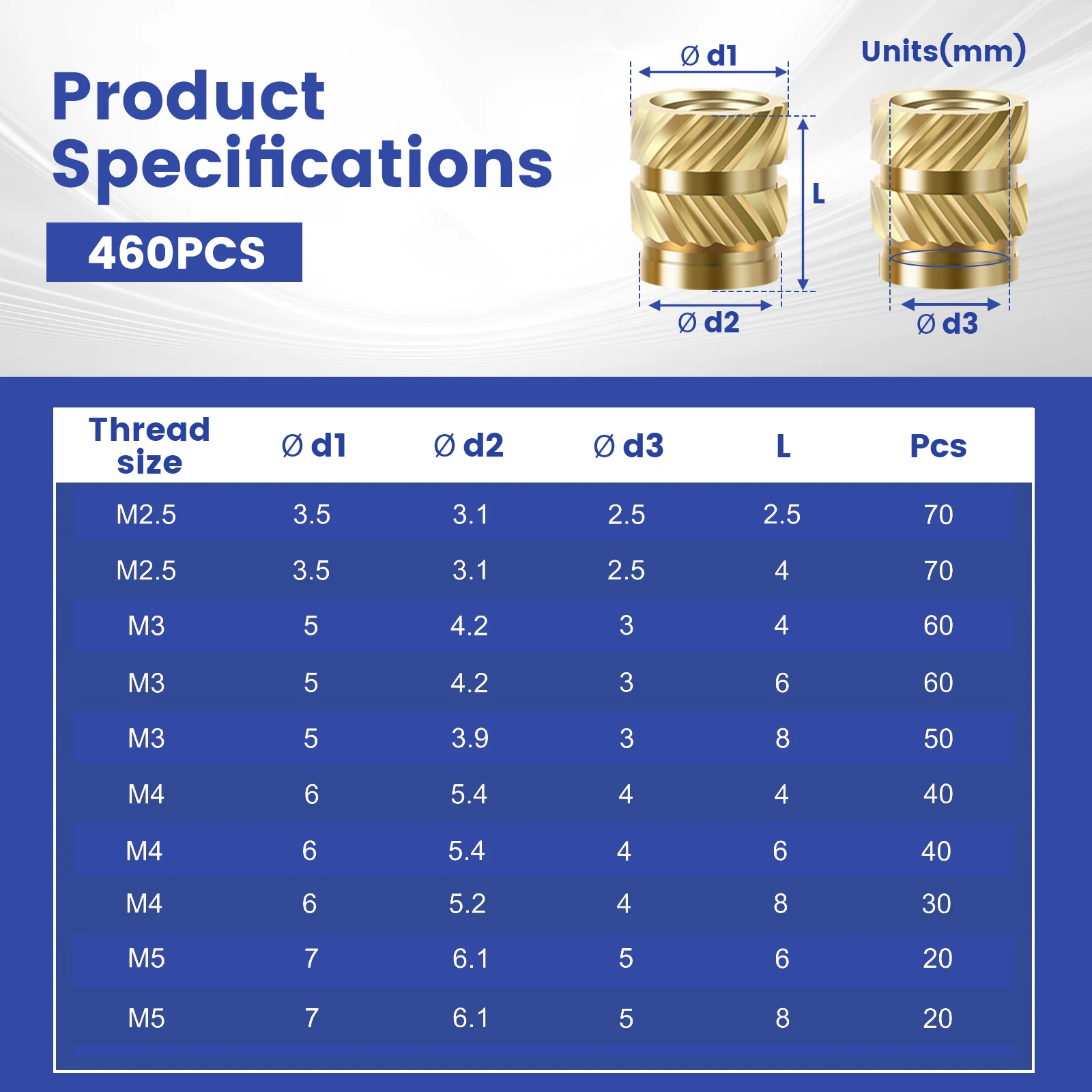 Product Specifications

460PCS

Ø d1

Units(mm)

L

Ø d2

Ø d3

| Thread size | Ø d1 | Ø d2 | Ø d3 | L | Pcs |
|---|---|---|---|---|---|
| M2.5 | 3.5 | 3.1 | 2.5 | 2.5 | 70 |
| M2.5 | 3.5 | 3.1 | 2.5 | 4 | 70 |
| M3 | 5 | 4.2 | 3 | 4 | 60 |
| M3 | 5 | 4.2 | 3 | 6 | 60 |
| M3 | 5 | 3.9 | 3 | 8 | 50 |
| M4 | 6 | 5.4 | 4 | 4 | 40 |
| M4 | 6 | 5.4 | 4 | 6 | 40 |
| M4 | 6 | 5.2 | 4 | 8 | 30 |
| M5 | 7 | 6.1 | 5 | 6 | 20 |
| M5 | 7 | 6.1 | 5 | 8 | 20 |